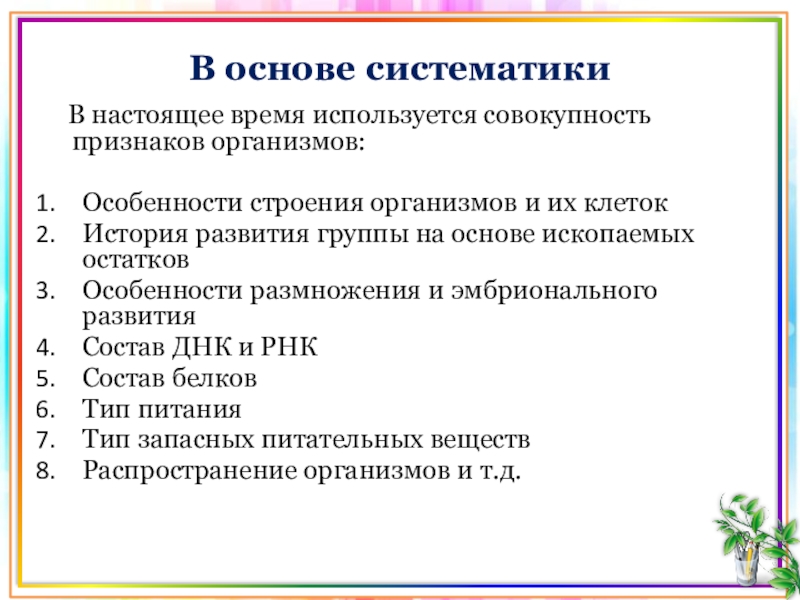 В основе систематики

В настоящее время используется совокупность признаков организмов:

1. Особенности строения организмов и их клеток
2. История развития группы на основе ископаемых остатков
3. Особенности размножения и эмбрионального развития
4. Состав ДНК и РНК
5. Состав белков
6. Тип питания
7. Тип запасных питательных веществ
8. Распространение организмов и т.д.